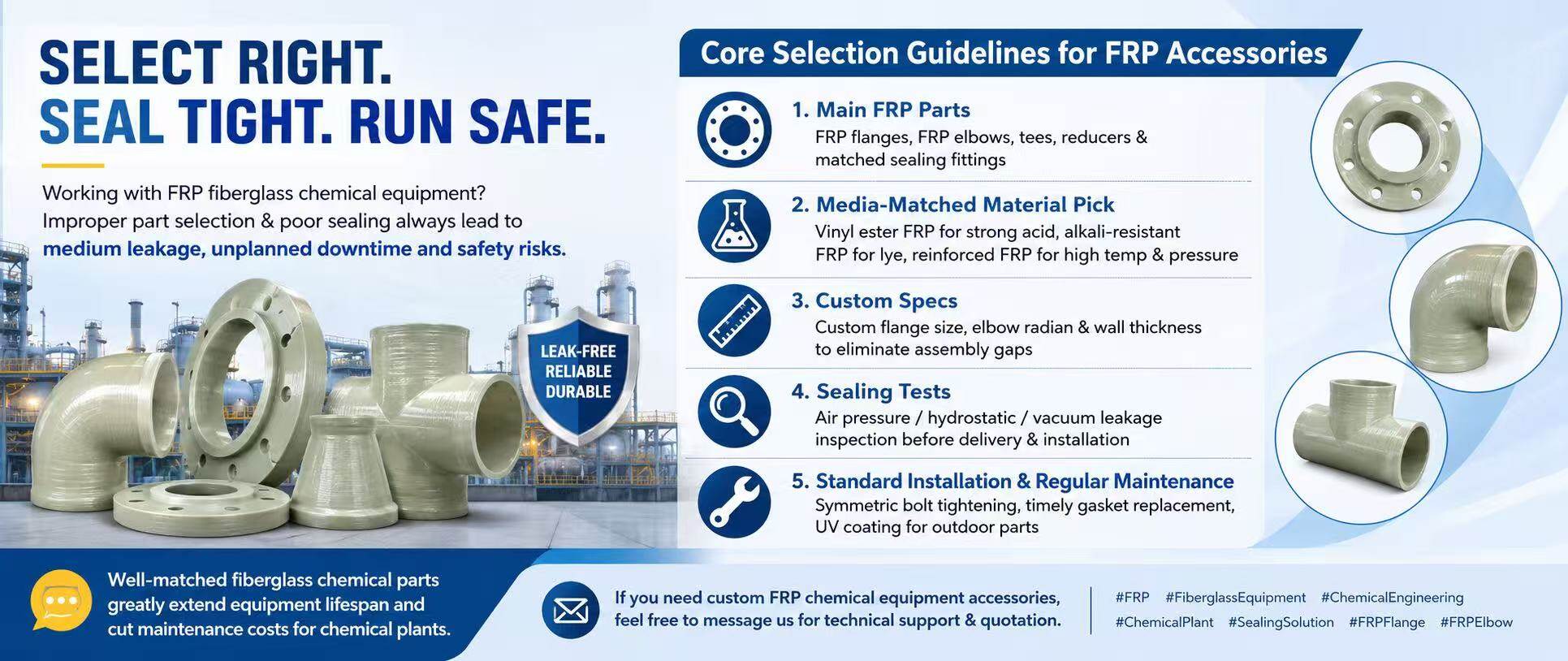 SELECT RIGHT.
SEAL TIGHT. RUN SAFE.

Working with FRP fiberglass chemical equipment? Improper part selection & poor sealing always lead to medium leakage, unplanned downtime and safety risks.

LEAK-FREE
RELIABLE
DURABLE

Core Selection Guidelines for FRP Accessories

1. Main FRP Parts
FRP flanges, FRP elbows, tees, reducers & matched sealing fittings

2. Media-Matched Material Pick
Vinyl ester FRP for strong acid, alkali-resistant FRP for lye, reinforced FRP for high temp & pressure

3. Custom Specs
Custom flange size, elbow radian & wall thickness to eliminate assembly gaps

4. Sealing Tests
Air pressure / hydrostatic / vacuum leakage inspection before delivery & installation

5. Standard Installation & Regular Maintenance
Symmetric bolt tightening, timely gasket replacement, UV coating for outdoor parts

Well-matched fiberglass chemical parts greatly extend equipment lifespan and cut maintenance costs for chemical plants.

If you need custom FRP chemical equipment accessories, feel free to message us for technical support & quotation.

#FRP #FiberglassEquipment #ChemicalEngineering
#ChemicalPlant #SealingSolution #FRPFlange #FRPElbow